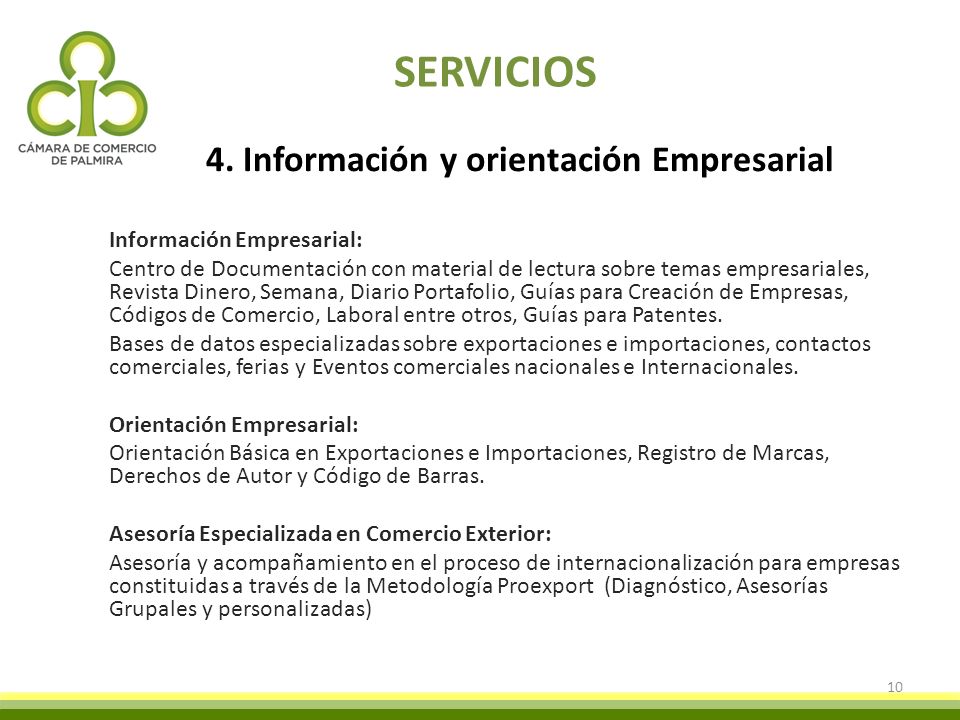 CÁMARA DE COMERCIO DE PALMIRA

SERVICIOS

4. Información y orientación Empresarial

Información Empresarial:

Centro de Documentación con material de lectura sobre temas empresariales, Revista Dinero, Semana, Diario Portafolio, Guías para Creación de Empresas, Códigos de Comercio, Laboral entre otros, Guías para Patentes.

Bases de datos especializadas sobre exportaciones e importaciones, contactos comerciales, ferias y Eventos comerciales nacionales e Internacionales.

Orientación Empresarial:

Orientación Básica en Exportaciones e Importaciones, Registro de Marcas, Derechos de Autor y Código de Barras.

Asesoría Especializada en Comercio Exterior:

Asesoría y acompañamiento en el proceso de internacionalización para empresas constituidas a través de la Metodología Proexport (Diagnóstico, Asesorías Grupales y personalizadas)

10